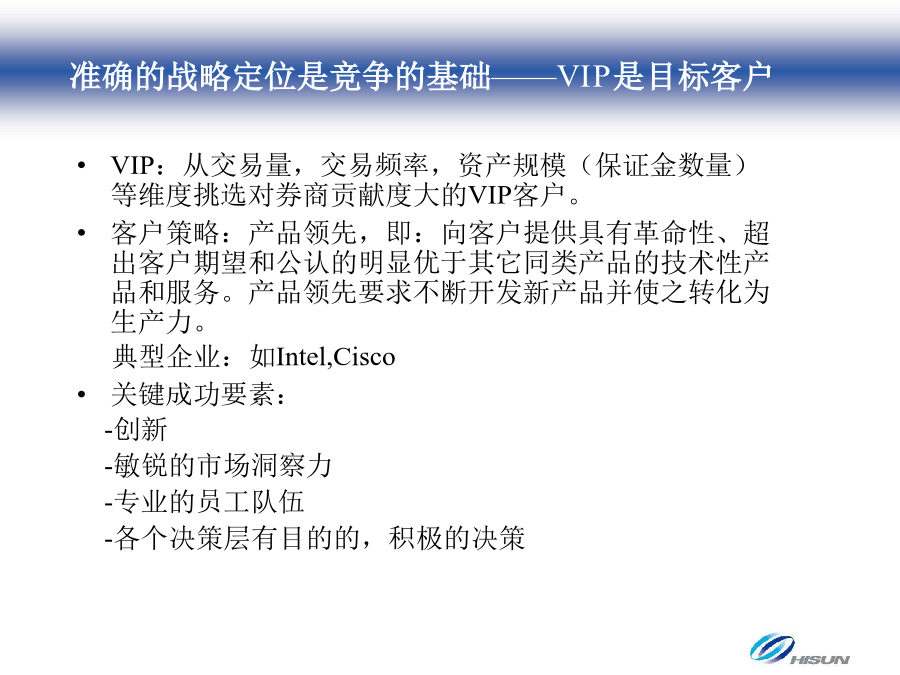 准确的战略定位是竞争的基础——VIP是目标客户

• VIP：从交易量，交易频率，资产规模（保证金数量）等维度挑选对券商贡献度大的VIP客户。

• 客户策略：产品领先，即：向客户提供具有革命性、超出客户期望和公认的明显优于其它同类产品的技术性产品和服务。产品领先要求不断开发新产品并使之转化为生产力。

典型企业：如Intel,Cisco

• 关键成功要素：

-创新

-敏锐的市场洞察力

-专业的员工队伍

-各个决策层有目的的，积极的决策

HISUN